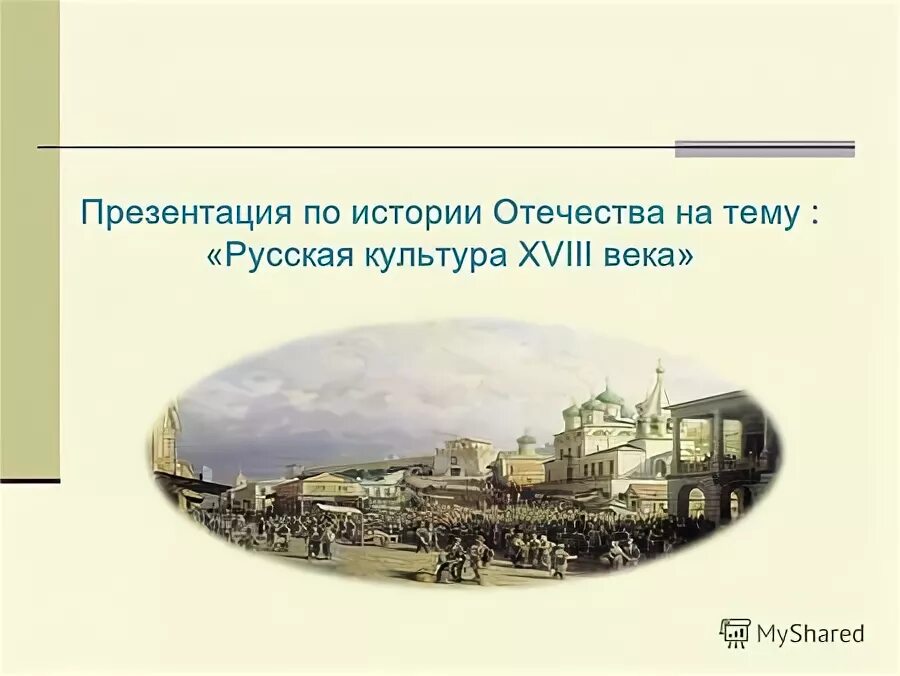 Презентация по истории Отечества на тему : «Русская культура XVIII века»

MyShared